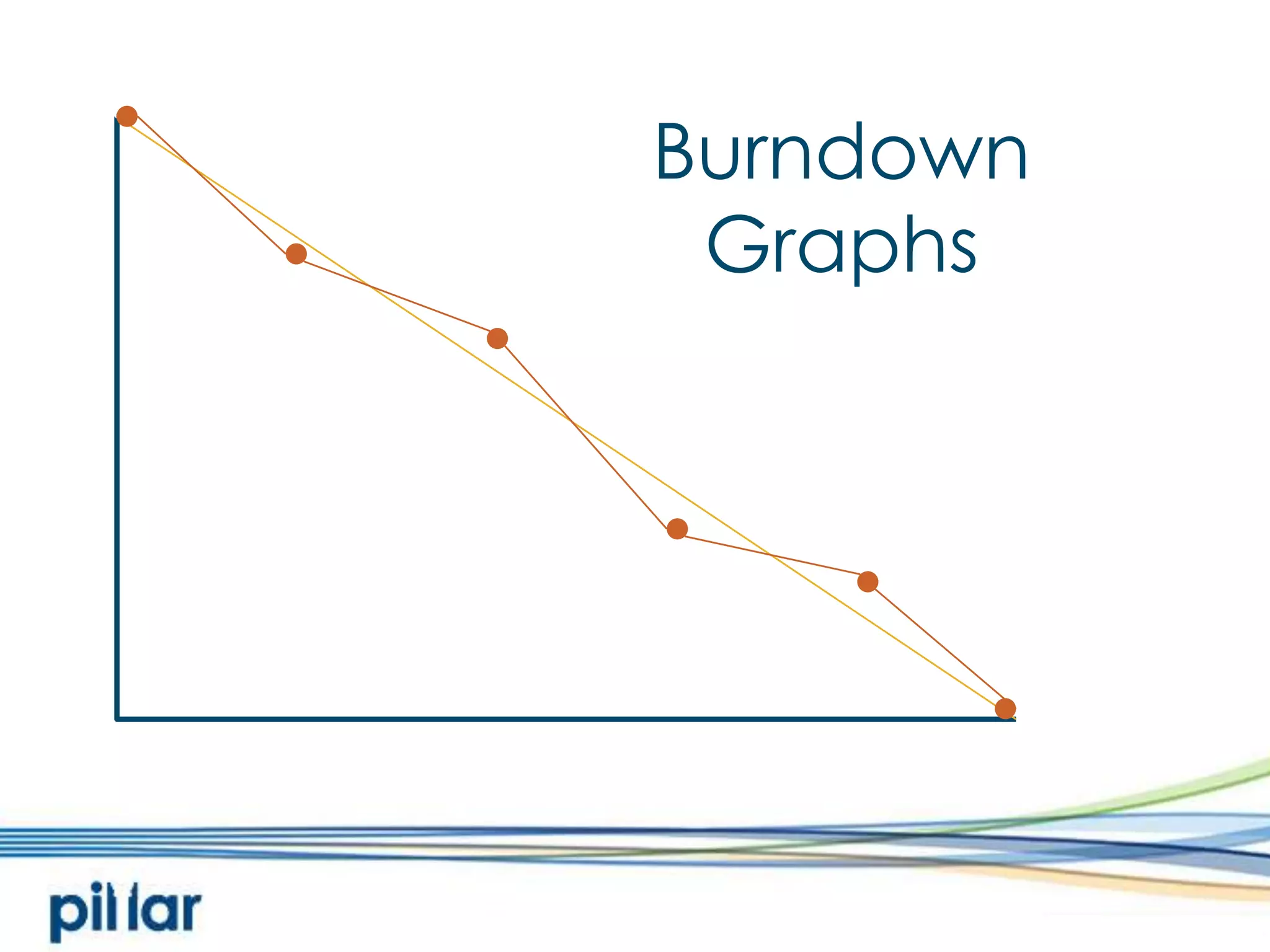 Burndown Graphs

pillar